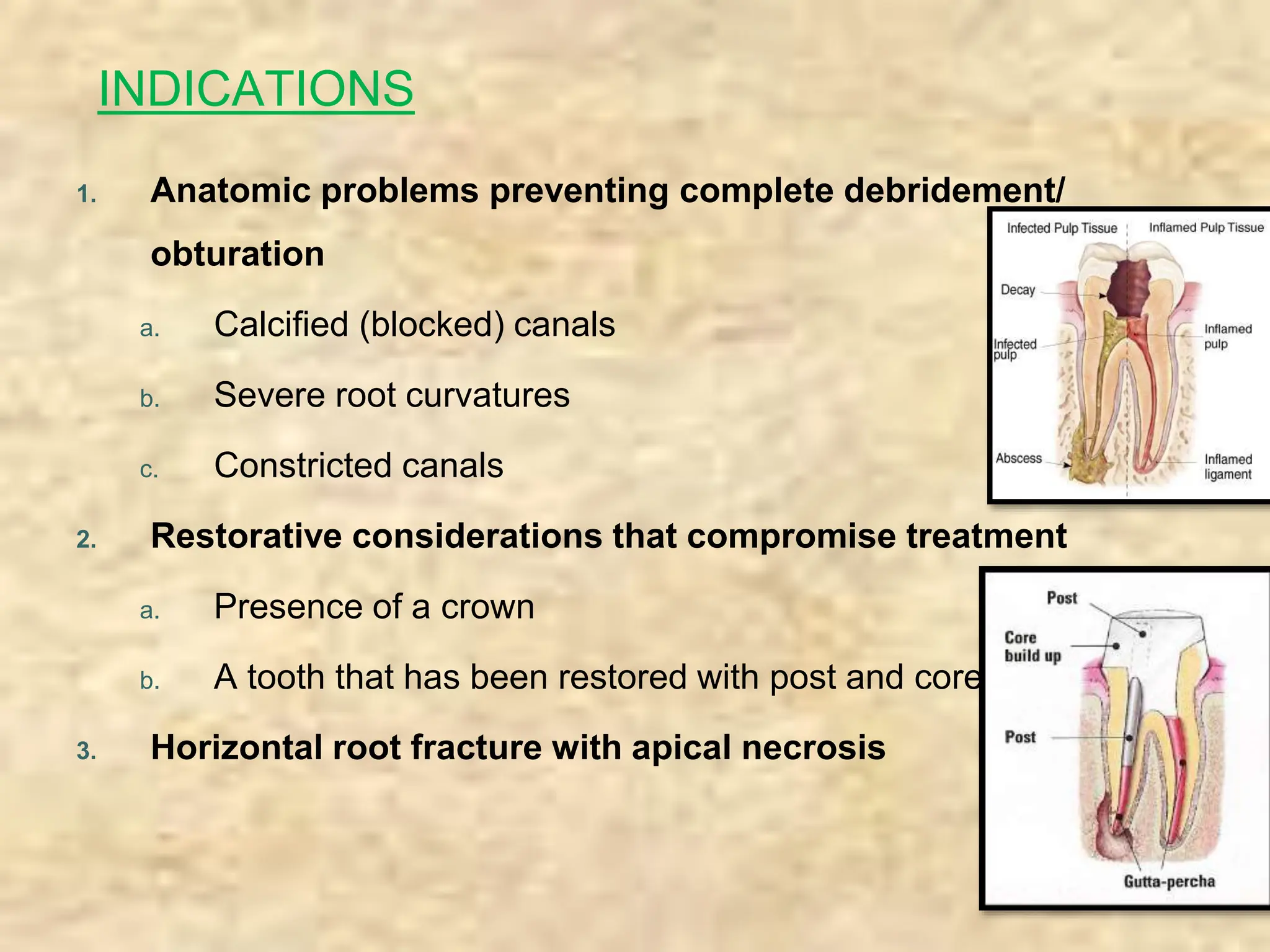 INDICATIONS

1. Anatomic problems preventing complete debridement/ obturation

a. Calcified (blocked) canals

b. Severe root curvatures

c. Constricted canals

2. Restorative considerations that compromise treatment

a. Presence of a crown

b. A tooth that has been restored with post and core

3. Horizontal root fracture with apical necrosis

Infected Pulp Tissue
Inflamed Pulp Tissue
Decay
Infected pulp
Inflamed pulp
Abscess
Inflamed ligament

Post
Core build up
Post
Gutta-percha